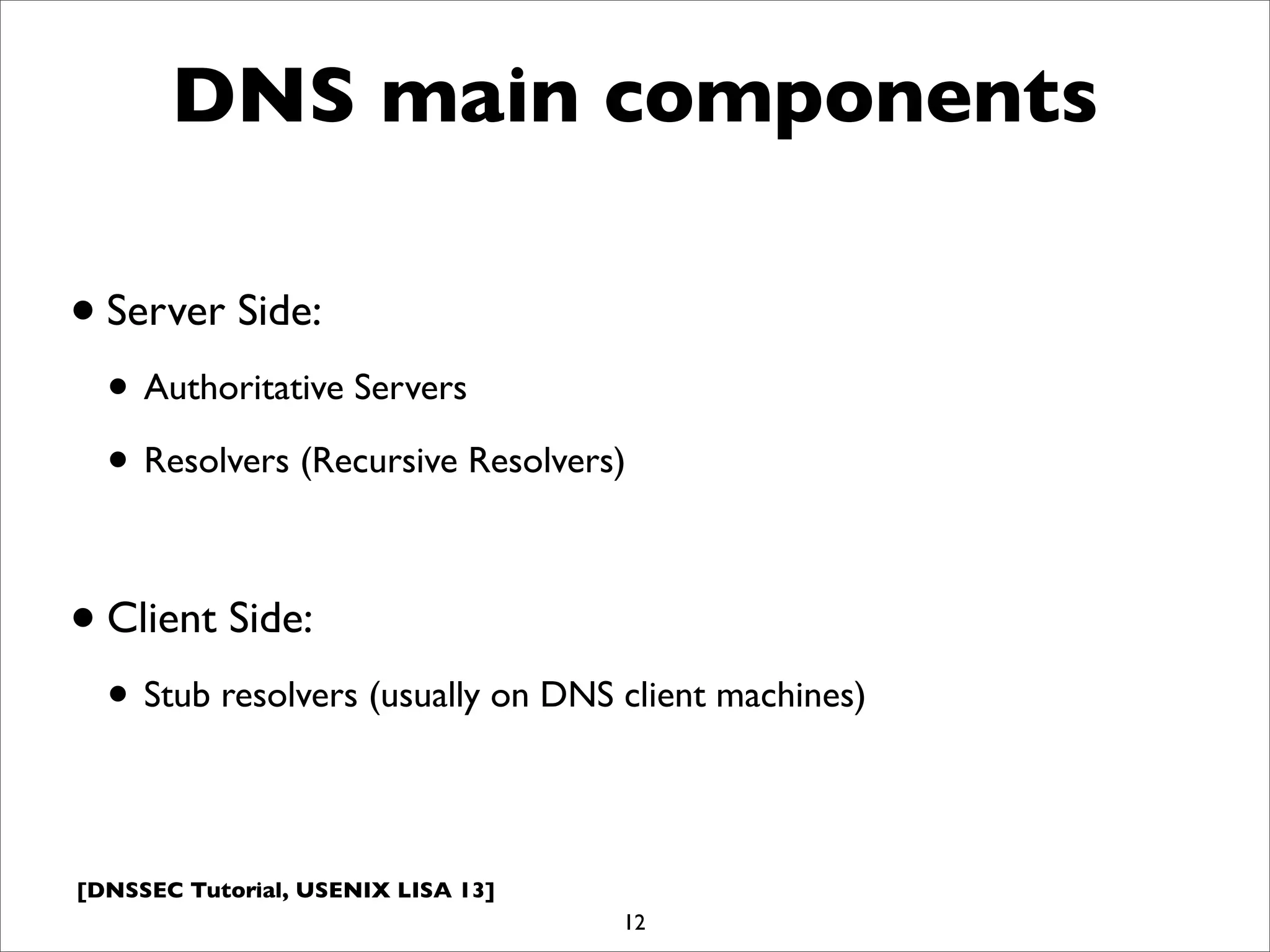 DNS main components

• Server Side:

• Authoritative Servers

• Resolvers (Recursive Resolvers)

• Client Side:

• Stub resolvers (usually on DNS client machines)

[DNSSEC Tutorial, USENIX LISA 13]

12